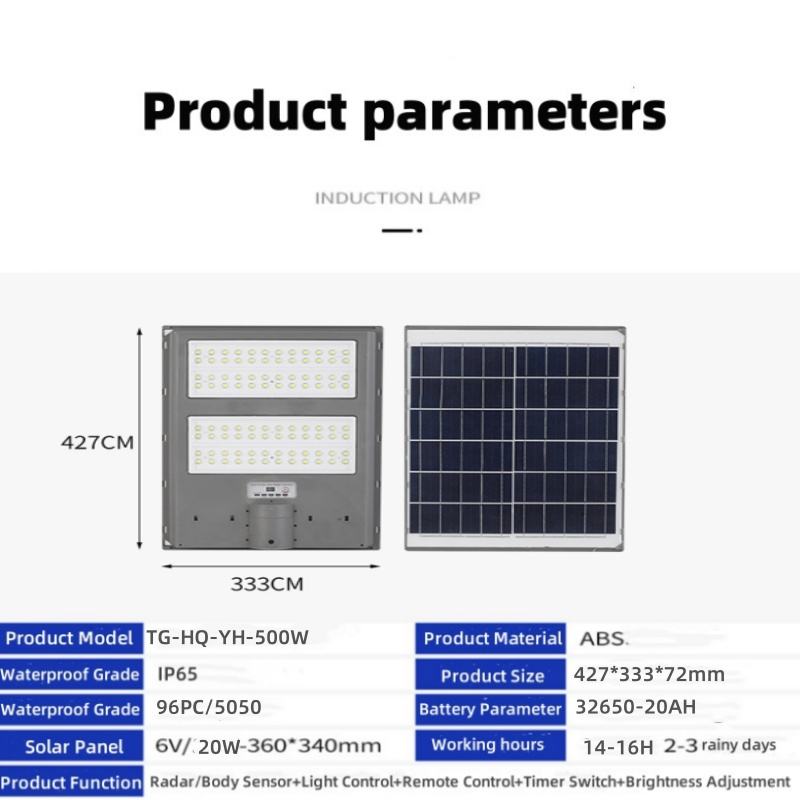 Product parameters

INDUCTION LAMP

427CM

333CM

| Product Model | TG-HQ-YH-500W | Product Material | ABS. |
|---|---|---|---|
| Waterproof Grade | IP65 | Product Size | 427*333*72mm |
| Waterproof Grade | 96PC/5050 | Battery Parameter | 32650-20AH |
| Solar Panel | 6V/20W-360*340mm | Working hours | 14-16H 2-3 rainy days |
| Product Function | Radar/Body Sensor+Light Control+Remote Control+Timer Switch+Brightness Adjustment | | |